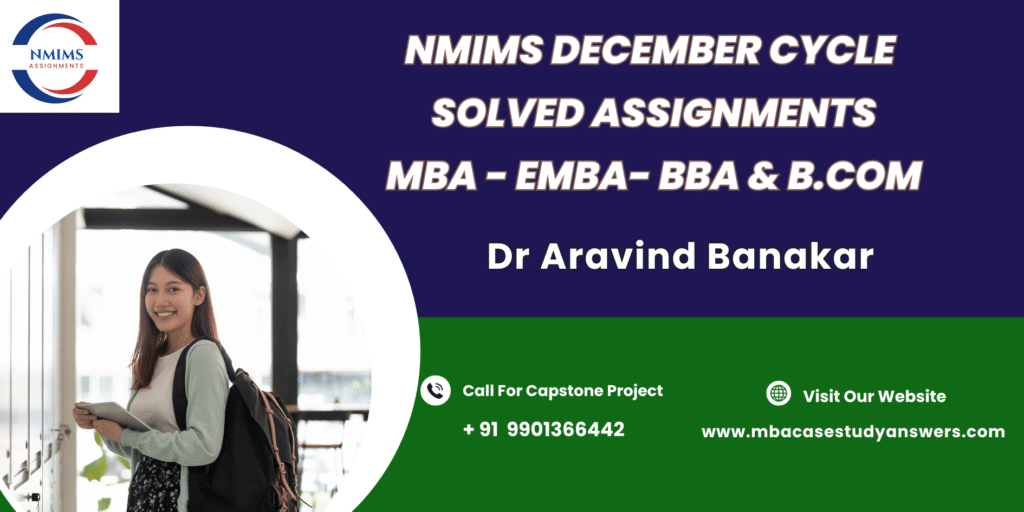 NMIMS
ASSIGNMENTS

NMIMS DECEMBER CYCLE
SOLVED ASSIGNMENTS
MBA - EMBA- BBA & B.COM

Dr Aravind Banakar

Call For Capstone Project
+ 91 9901366442

Visit Our Website
www.mbacasestudyanswers.com